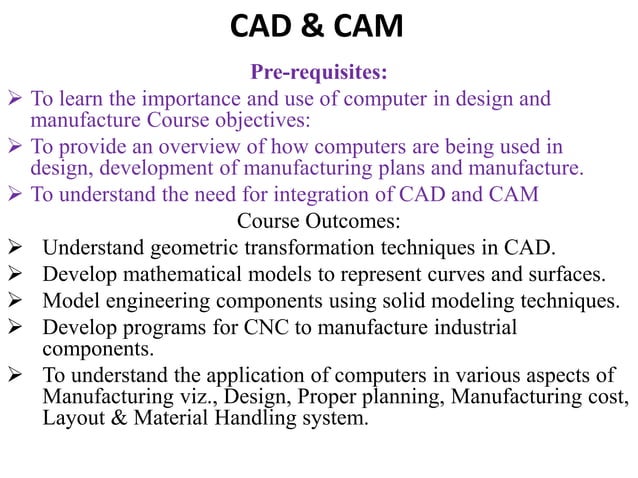 CAD & CAM

Pre-requisites:

➢ To learn the importance and use of computer in design and manufacture Course objectives:

➢ To provide an overview of how computers are being used in design, development of manufacturing plans and manufacture.

➢ To understand the need for integration of CAD and CAM

Course Outcomes:

➢ Understand geometric transformation techniques in CAD.

➢ Develop mathematical models to represent curves and surfaces.

➢ Model engineering components using solid modeling techniques.

➢ Develop programs for CNC to manufacture industrial components.

➢ To understand the application of computers in various aspects of Manufacturing viz., Design, Proper planning, Manufacturing cost, Layout & Material Handling system.